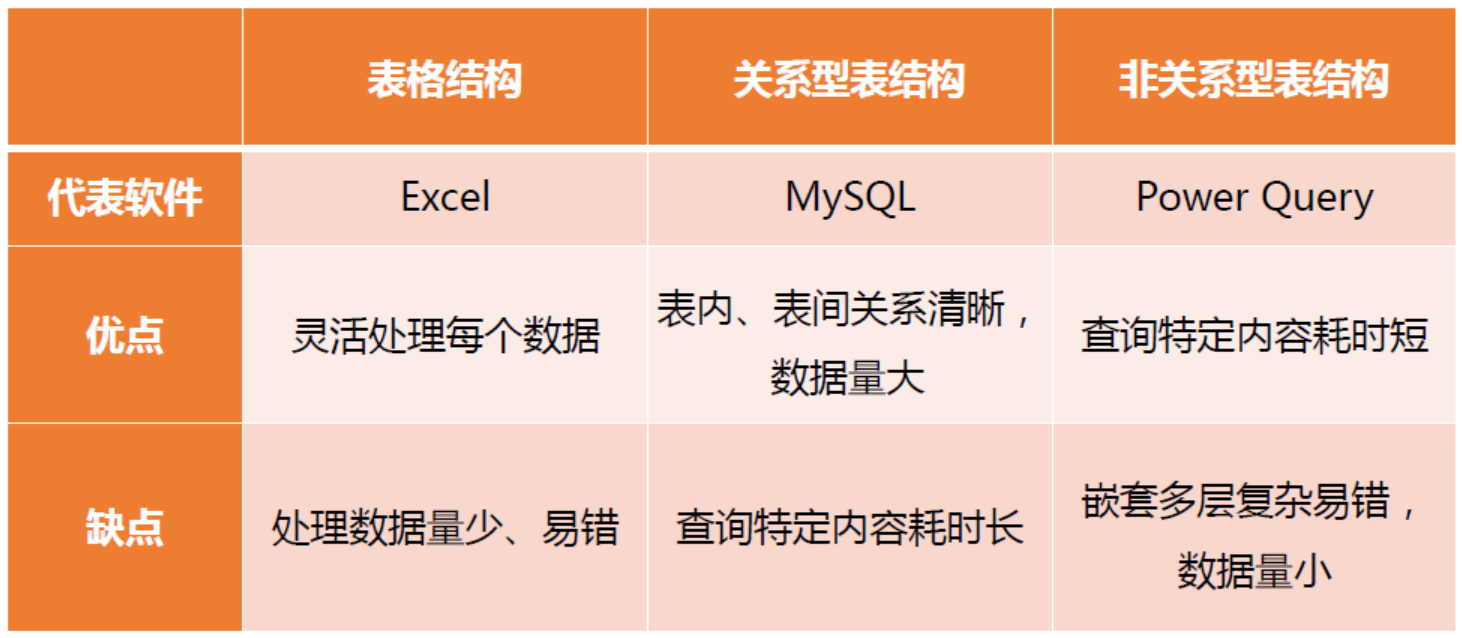 | | 表格结构 | 关系型表结构 | 非关系型表结构 |
|---|---|---|---|
| 代表软件 | Excel | MySQL | Power Query |
| 优点 | 灵活处理每个数据 | 表内、表间关系清晰，数据量大 | 查询特定内容耗时短 |
| 缺点 | 处理数据量少、易错 | 查询特定内容耗时长 | 嵌套多层复杂易错，数据量小 |